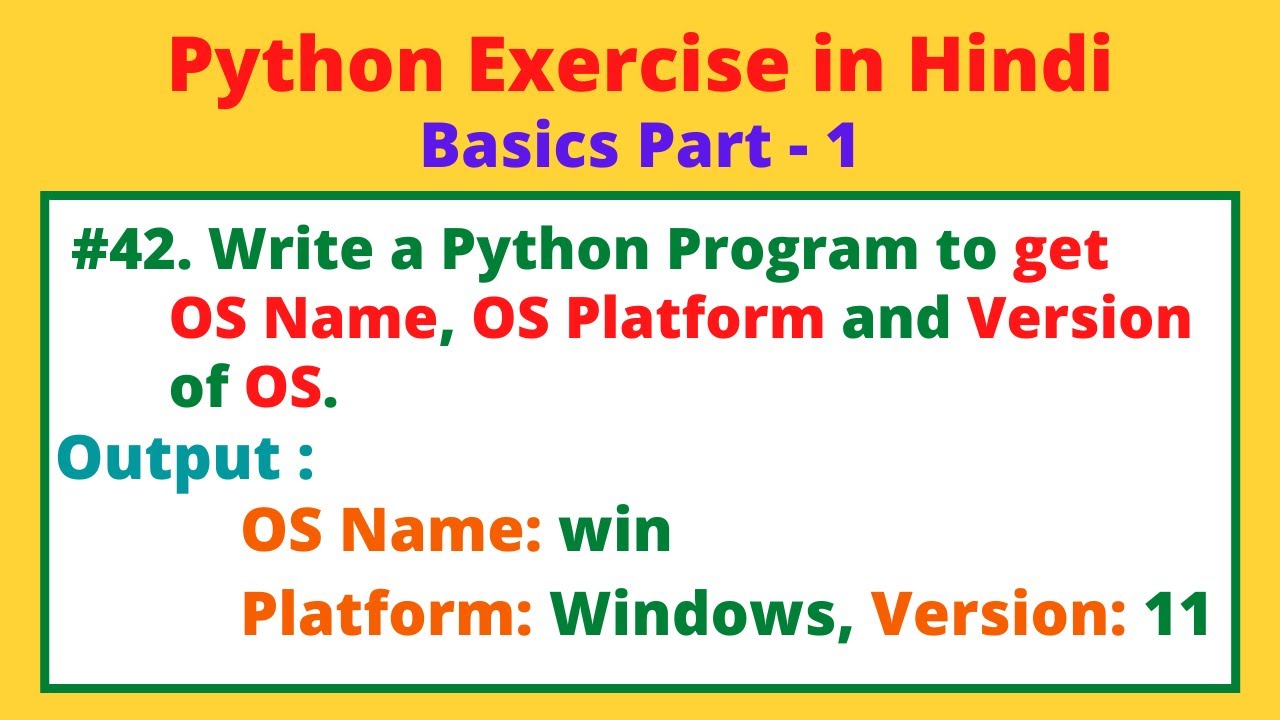 Python Exercise in Hindi
Basics Part - 1

#42. Write a Python Program to get OS Name, OS Platform and Version of OS.

Output :

OS Name: win

Platform: Windows, Version: 11